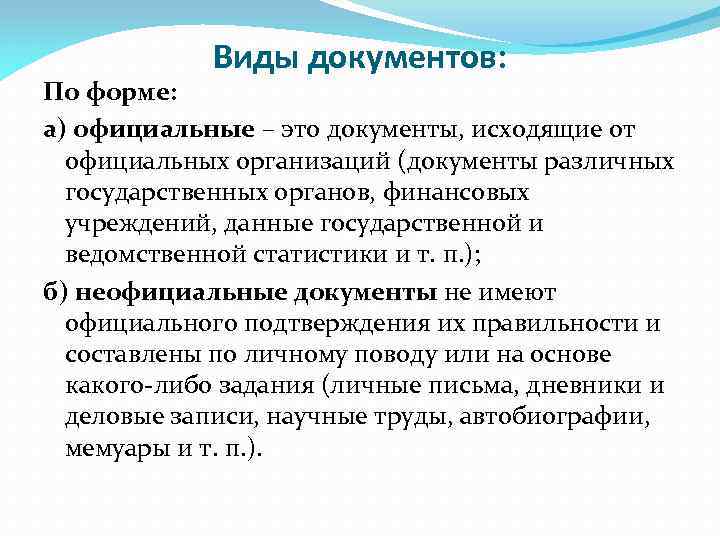 Виды документов:

По форме:

а) официальные – это документы, исходящие от официальных организаций (документы различных государственных органов, финансовых учреждений, данные государственной и ведомственной статистики и т. п.);

б) неофициальные документы не имеют официального подтверждения их правильности и составлены по личному поводу или на основе какого-либо задания (личные письма, дневники и деловые записи, научные труды, автобиографии, мемуары и т. п.).